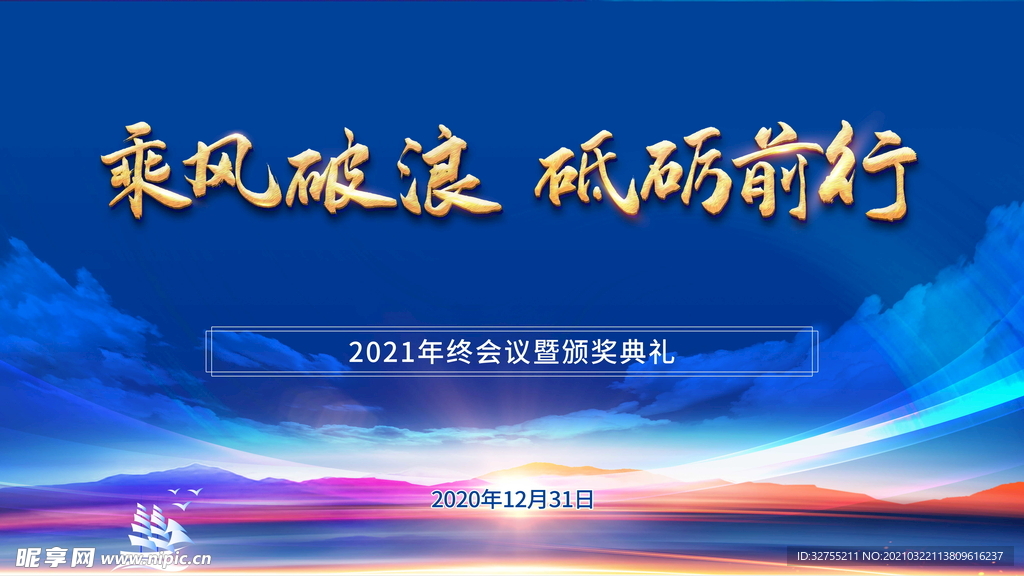 乘风破浪 砥砺前行

2021年终会议暨颁奖典礼

2020年12月31日

昵享网 www.nipic.cn

ID:32755211 NO:20210322113809616237